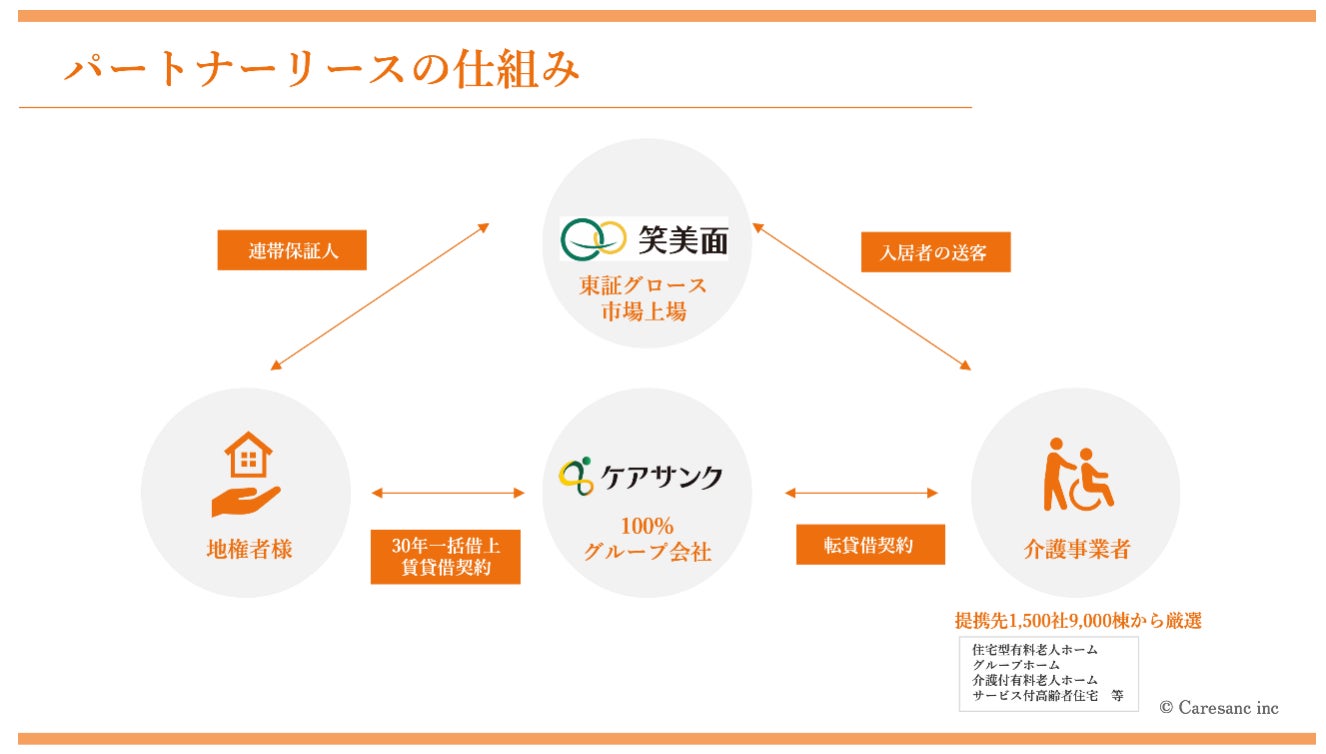 パートナーリースの仕組み

連帯保証人

笑美面

東証グロース
市場上場

入居者の送客

地権者様

30年一括借上
賃貸借契約

ケアサンク

100%
グループ会社

転貸借契約

介護事業者

提携先1,500社9,000棟から厳選

住宅型有料老人ホーム
グループホーム
介護付有料老人ホーム
サービス付高齢者住宅　等

© Caresanc inc